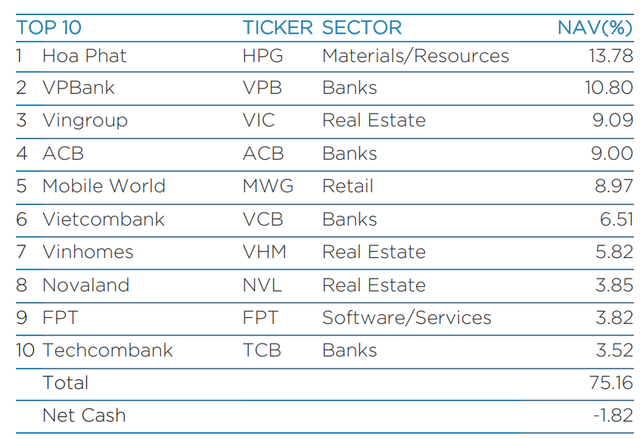 | TOP 10 | | TICKER | SECTOR | NAV(%) |
|---|---|---|---|---|
| 1 | Hoa Phat | HPG | Materials/Resources | 13.78 |
| 2 | VPBank | VPB | Banks | 10.80 |
| 3 | Vingroup | VIC | Real Estate | 9.09 |
| 4 | ACB | ACB | Banks | 9.00 |
| 5 | Mobile World | MWG | Retail | 8.97 |
| 6 | Vietcombank | VCB | Banks | 6.51 |
| 7 | Vinhomes | VHM | Real Estate | 5.82 |
| 8 | Novaland | NVL | Real Estate | 3.85 |
| 9 | FPT | FPT | Software/Services | 3.82 |
| 10 | Techcombank | TCB | Banks | 3.52 |
| | Total | | | 75.16 |
| | Net Cash | | | -1.82 |